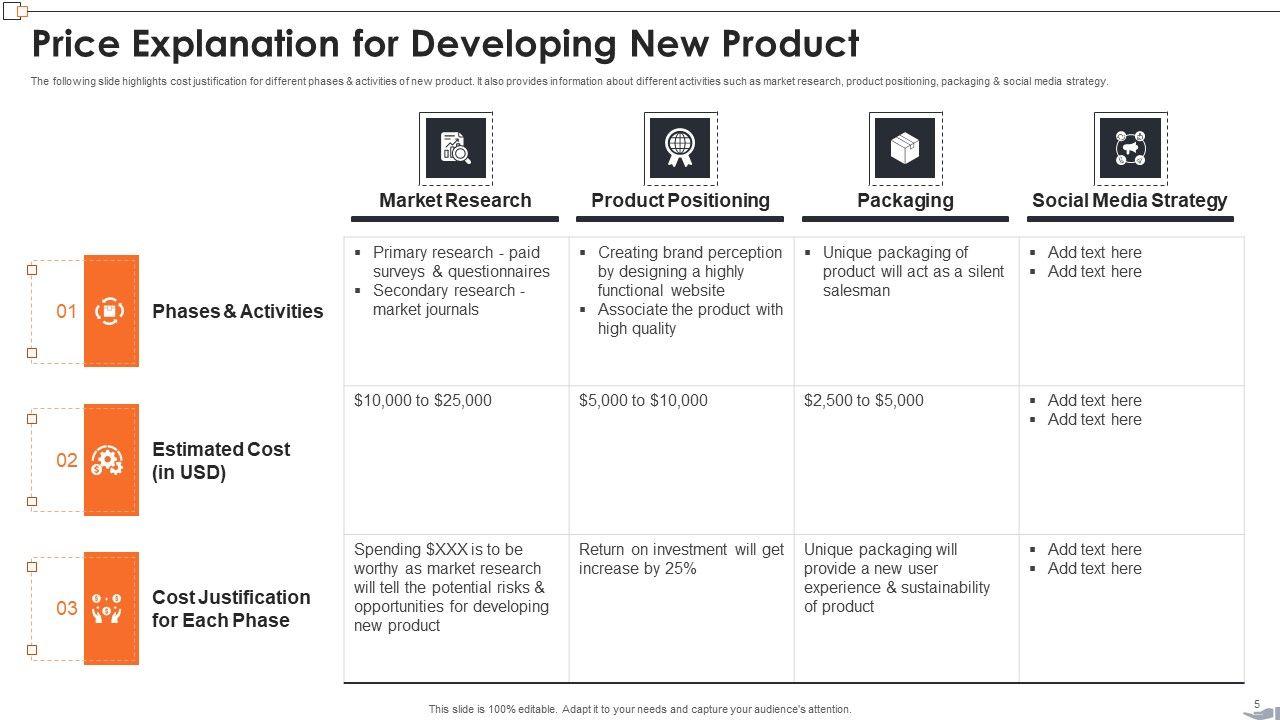 Price Explanation for Developing New Product

The following slide highlights cost justification for different phases & activities of new product. It also provides information about different activities such as market research, product positioning, packaging & social media strategy.

| | Market Research | Product Positioning | Packaging | Social Media Strategy |
|---|---|---|---|---|
| 01 Phases & Activities | ▪ Primary research - paid surveys & questionnaires ▪ Secondary research - market journals | ▪ Creating brand perception by designing a highly functional website ▪ Associate the product with high quality | ▪ Unique packaging of product will act as a silent salesman | ▪ Add text here ▪ Add text here |
| 02 Estimated Cost (in USD) | \$10,000 to \$25,000 | \$5,000 to \$10,000 | \$2,500 to \$5,000 | ▪ Add text here ▪ Add text here |
| 03 Cost Justification for Each Phase | Spending \$XXX is to be worthy as market research will tell the potential risks & opportunities for developing new product | Return on investment will get increase by 25% | Unique packaging will provide a new user experience & sustainability of product | ▪ Add text here ▪ Add text here |

This slide is 100% editable. Adapt it to your needs and capture your audience's attention.

5